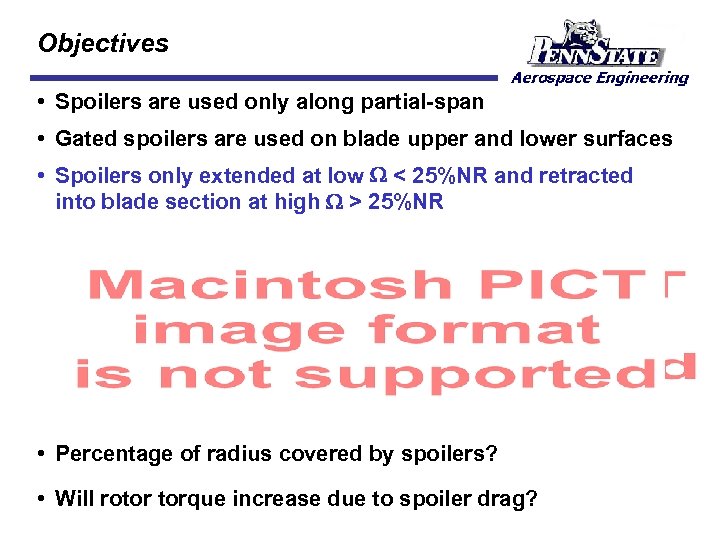 Objectives

PENNSTATE
Aerospace Engineering

• Spoilers are used only along partial-span

• Gated spoilers are used on blade upper and lower surfaces

• Spoilers only extended at low $\Omega$ < 25%NR and retracted into blade section at high $\Omega$ > 25%NR

Macintosh PICT image format is not supported

• Percentage of radius covered by spoilers?

• Will rotor torque increase due to spoiler drag?